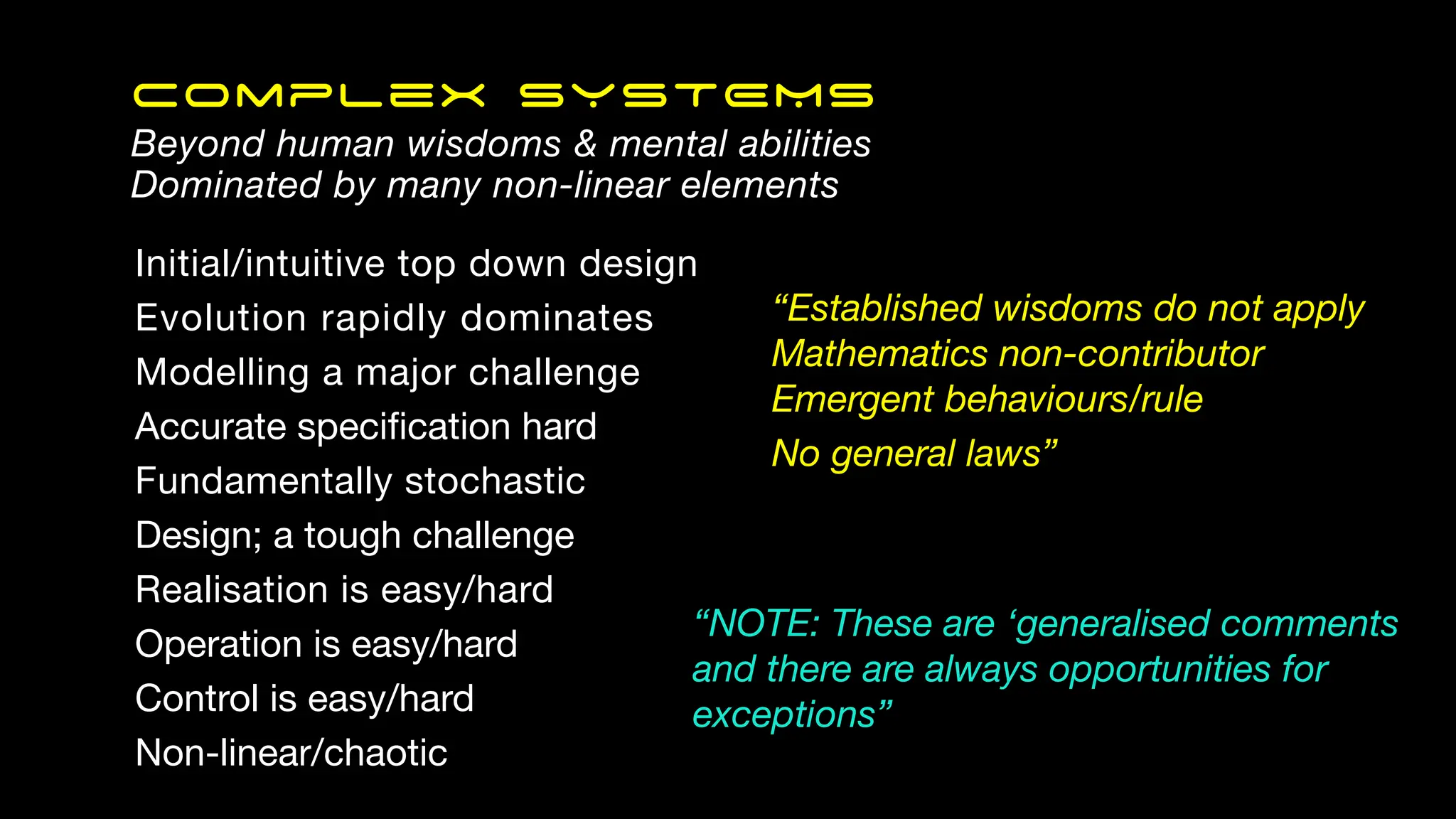 COMPLEX SYSTEMS
Beyond human wisdoms & mental abilities
Dominated by many non-linear elements

Initial/intuitive top down design
Evolution rapidly dominates
Modelling a major challenge
Accurate specification hard
Fundamentally stochastic
Design; a tough challenge
Realisation is easy/hard
Operation is easy/hard
Control is easy/hard
Non-linear/chaotic

“Established wisdoms do not apply
Mathematics non-contributor
Emergent behaviours/rule
No general laws”

“NOTE: These are ‘generalised comments and there are always opportunities for exceptions”